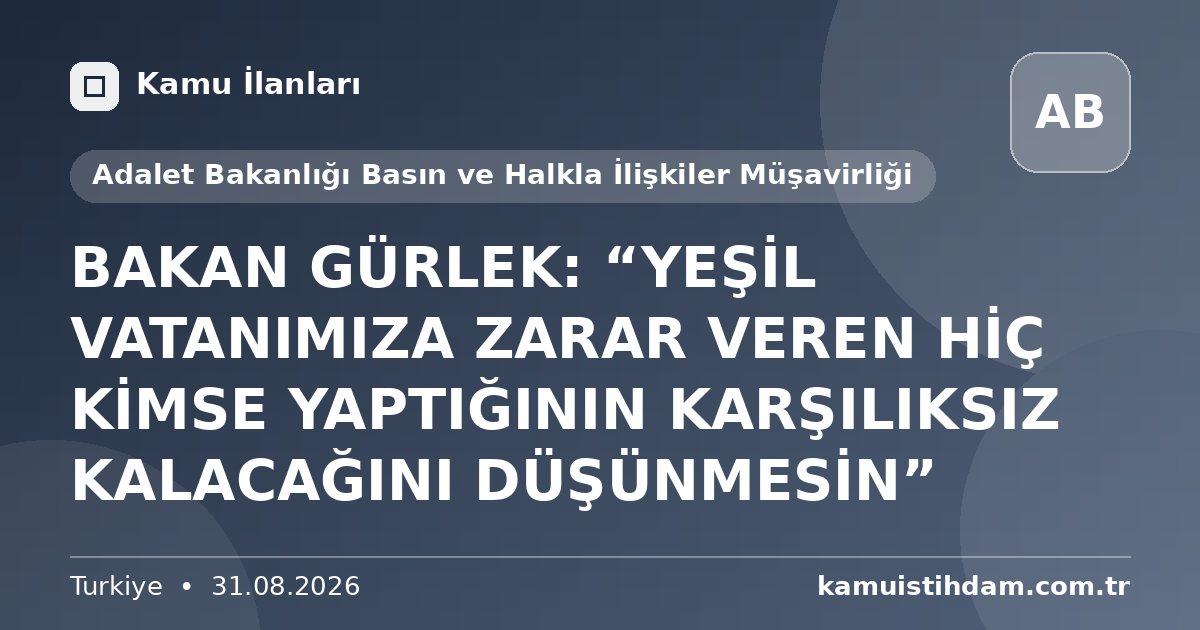 Kamu İlanları

AB

Adalet Bakanlığı Basın ve Halkla İlişkiler Müşavirliği

BAKAN GÜRLEK: "YEŞİL VATANIMIZA ZARAR VEREN HİÇ KİMSE YAPTIĞININ KARŞILIKSIZ KALACAĞINI DÜŞÜNMESİN"

Turkiye • 31.08.2026

kamuistihdam.com.tr